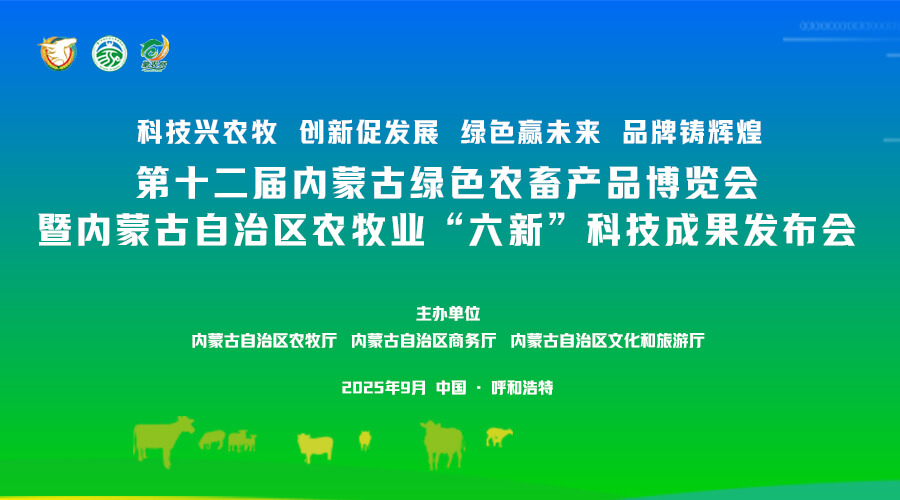 科技兴农牧 创新促发展 绿色赢未来 品牌铸辉煌

第十二届内蒙古绿色农畜产品博览会
暨内蒙古自治区农牧业“六新”科技成果发布会

主办单位
内蒙古自治区农牧厅 内蒙古自治区商务厅 内蒙古自治区文化和旅游厅

2025年9月 中国 · 呼和浩特